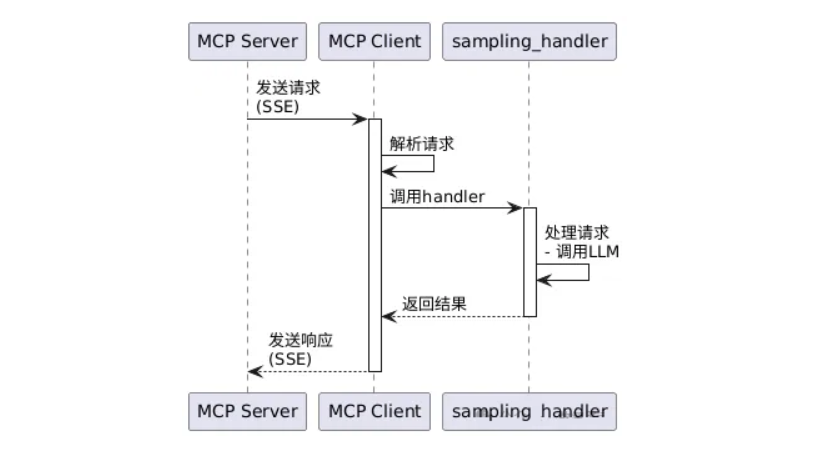 MCP Server
MCP Client
sampling_handler

发送请求
(SSE)

解析请求

调用handler

处理请求
- 调用LLM

返回结果

发送响应
(SSE)

MCP Server
MCP Client
sampling_handler